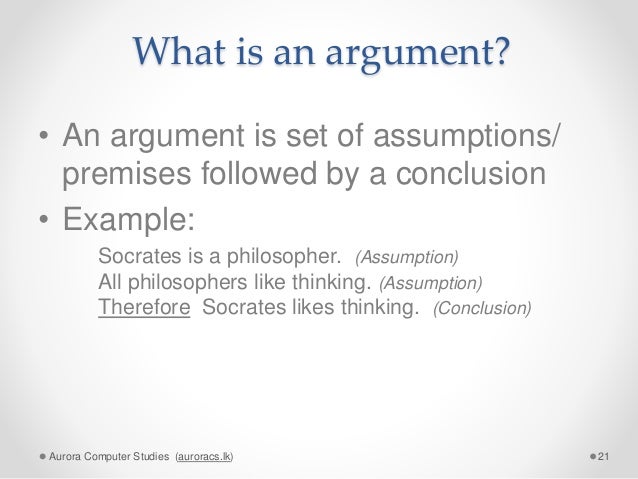 What is an argument?

• An argument is set of assumptions/ premises followed by a conclusion

• Example:

Socrates is a philosopher. (Assumption)
All philosophers like thinking. (Assumption)
Therefore Socrates likes thinking. (Conclusion)

Aurora Computer Studies (auroracs.lk)

21